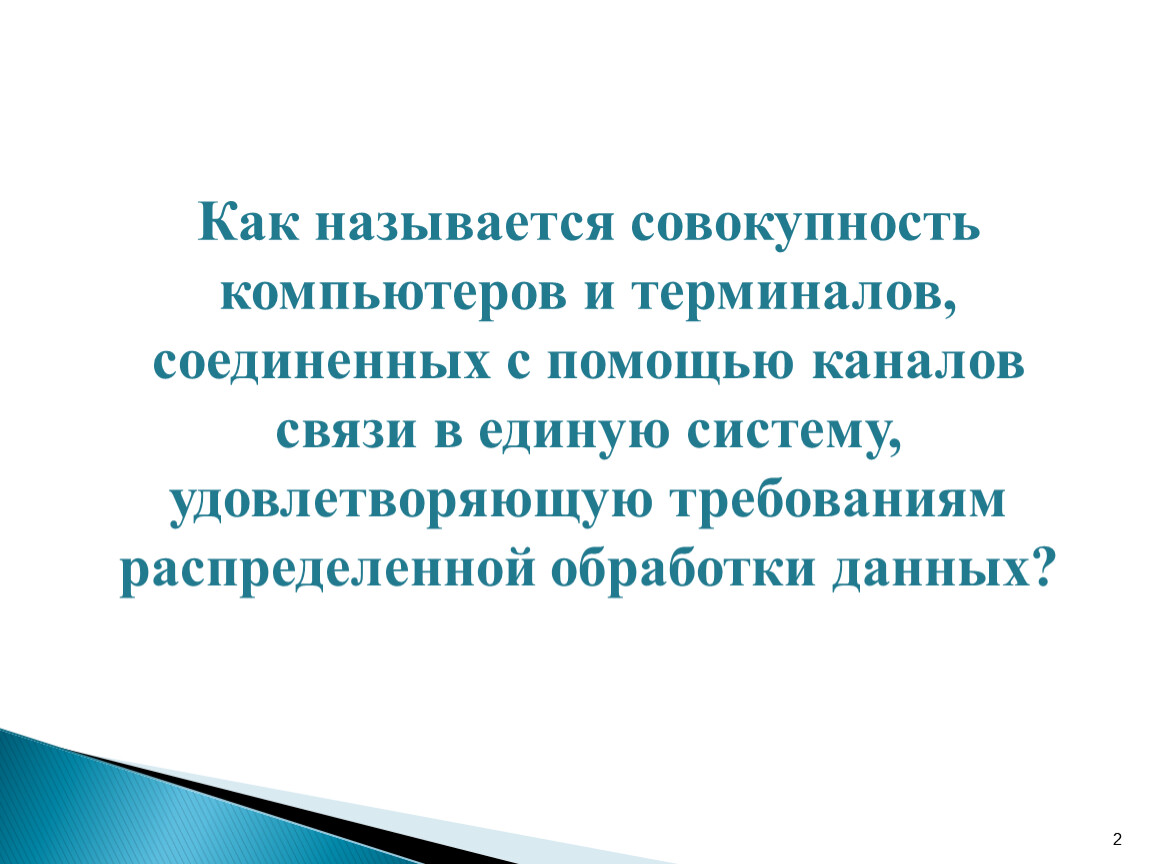 Как называется совокупность компьютеров и терминалов, соединенных с помощью каналов связи в единую систему, удовлетворяющую требованиям распределенной обработки данных?

2